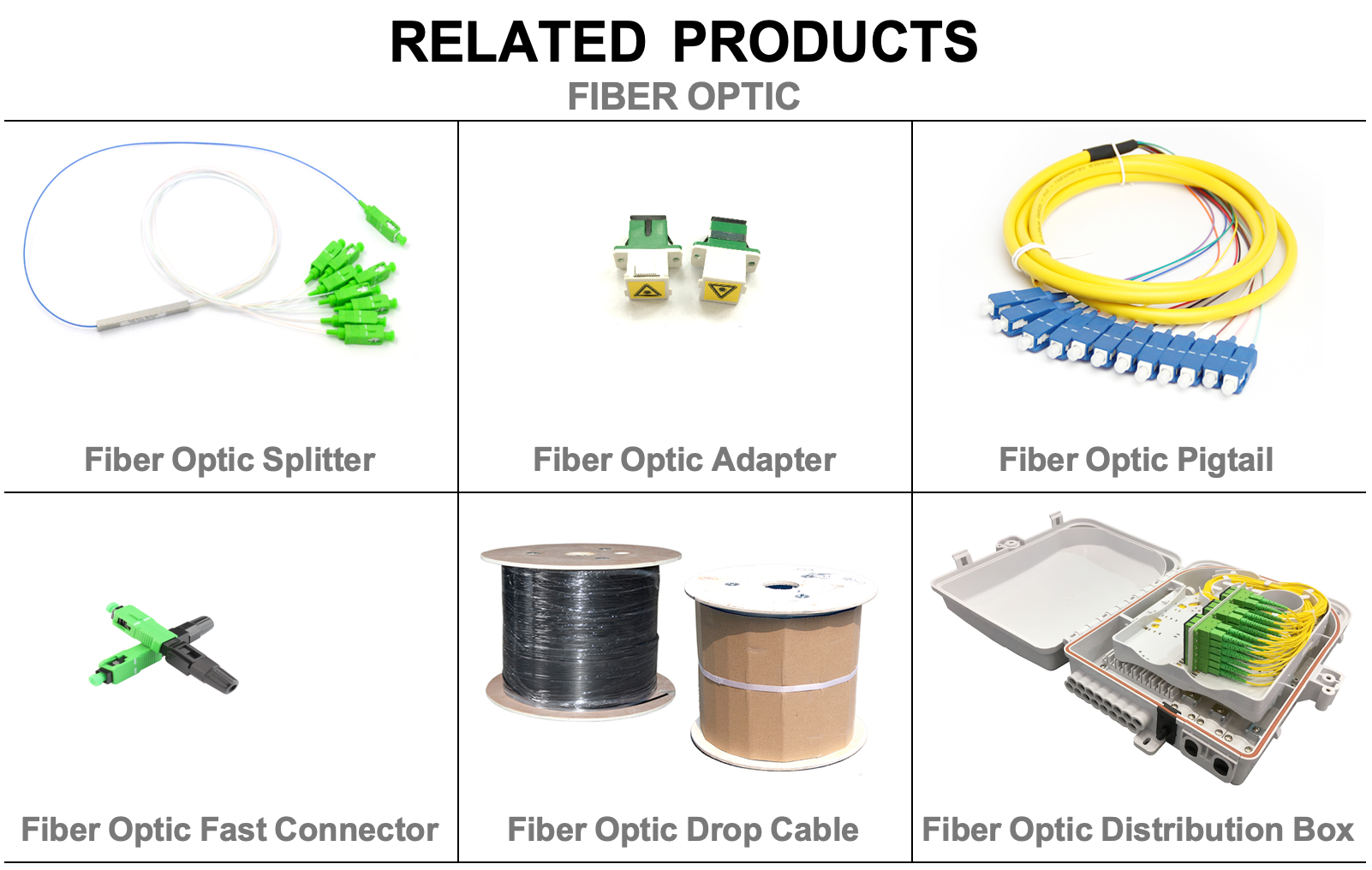 RELATED PRODUCTS
FIBER OPTIC

| Fiber Optic Splitter | Fiber Optic Adapter | Fiber Optic Pigtail |
|---|---|---|
| Fiber Optic Fast Connector | Fiber Optic Drop Cable | Fiber Optic Distribution Box |